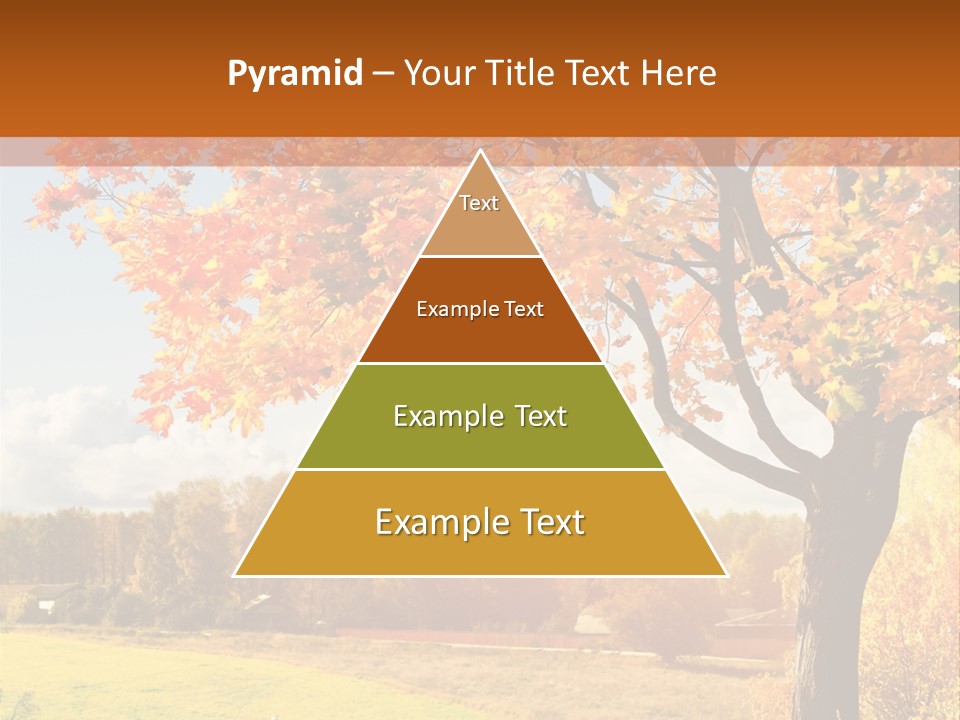 Pyramid – Your Title Text Here

Text

Example Text

Example Text

Example Text